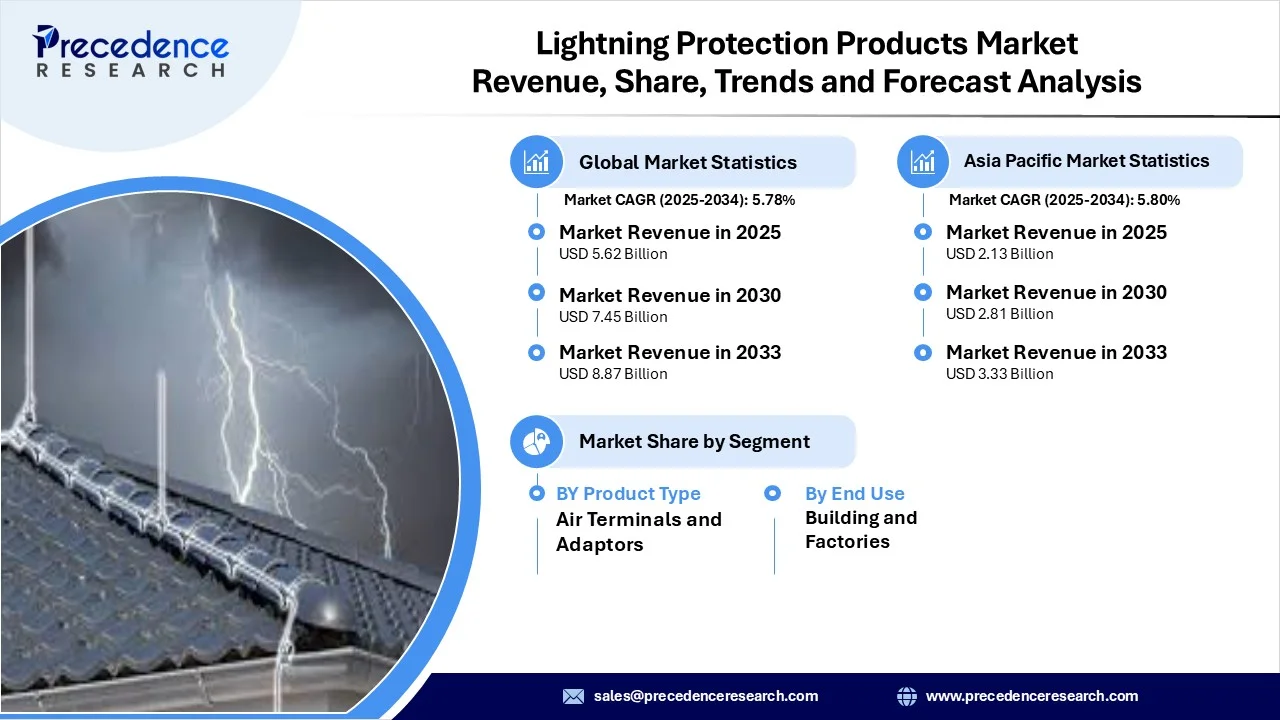 Precedence
RESEARCH

Lightning Protection Products Market
Revenue, Share, Trends and Forecast Analysis

Global Market Statistics
Market CAGR (2025-2034): 5.78%
Market Revenue in 2025
USD 5.62 Billion
Market Revenue in 2030
USD 7.45 Billion
Market Revenue in 2033
USD 8.87 Billion

Asia Pacific Market Statistics
Market CAGR (2025-2034): 5.80%
Market Revenue in 2025
USD 2.13 Billion
Market Revenue in 2030
USD 2.81 Billion
Market Revenue in 2033
USD 3.33 Billion

Market Share by Segment
BY Product Type
Air Terminals and Adaptors
By End Use
Building and Factories

sales@precedenceresearch.com
www.precedenceresearch.com